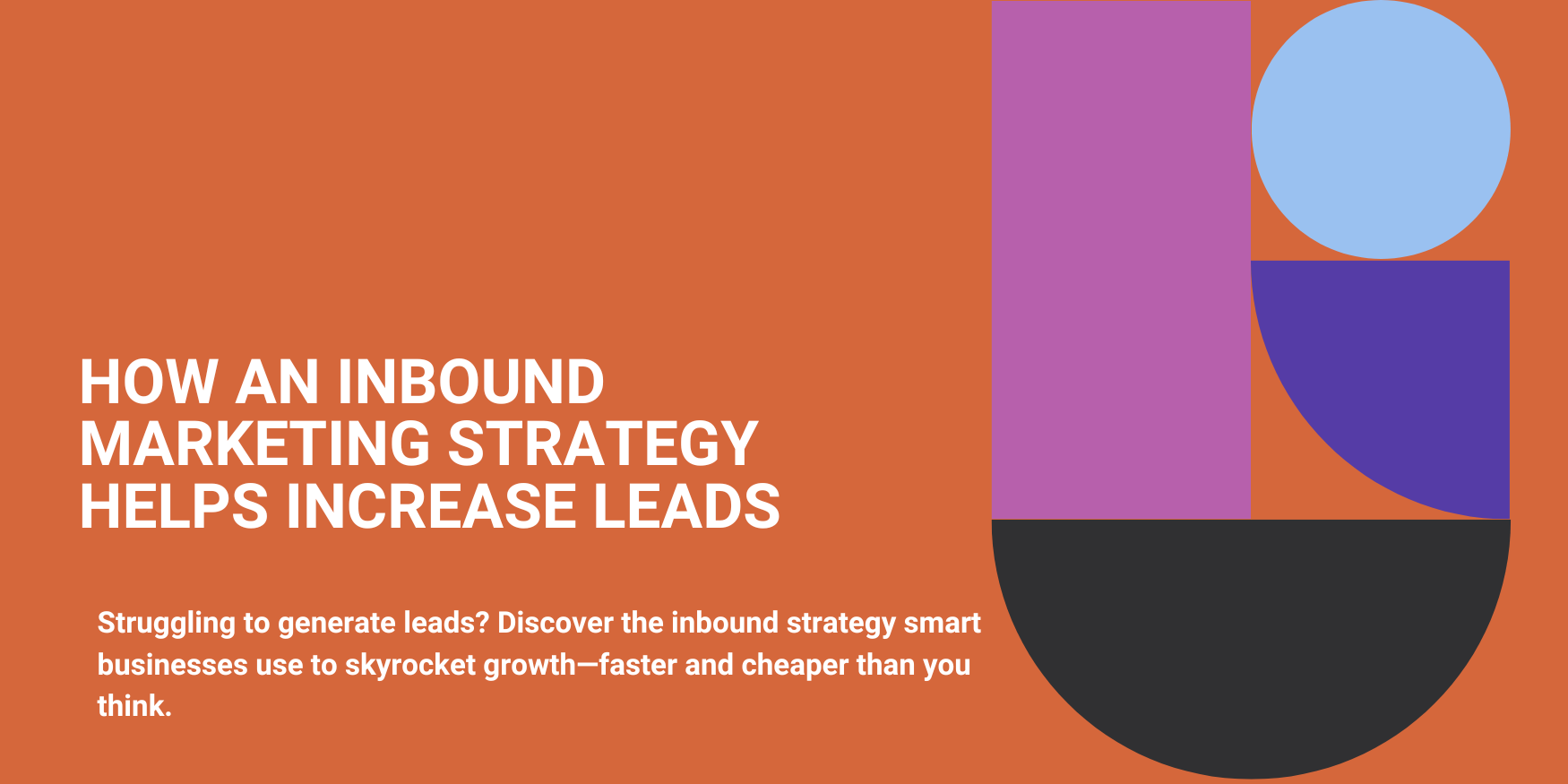 HOW AN INBOUND MARKETING STRATEGY HELPS INCREASE LEADS

Struggling to generate leads? Discover the inbound strategy smart businesses use to skyrocket growth—faster and cheaper than you think.